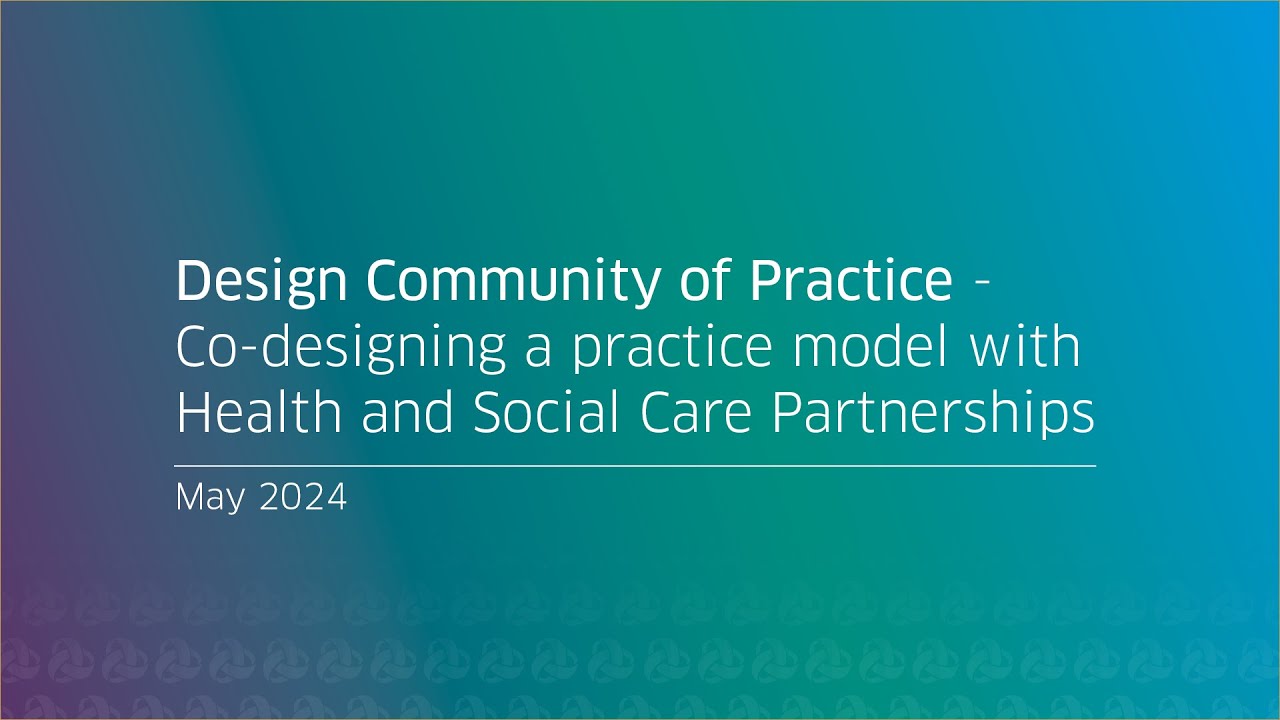 Design Community of Practice - Co-designing a practice model with Health and Social Care Partnerships

May 2024